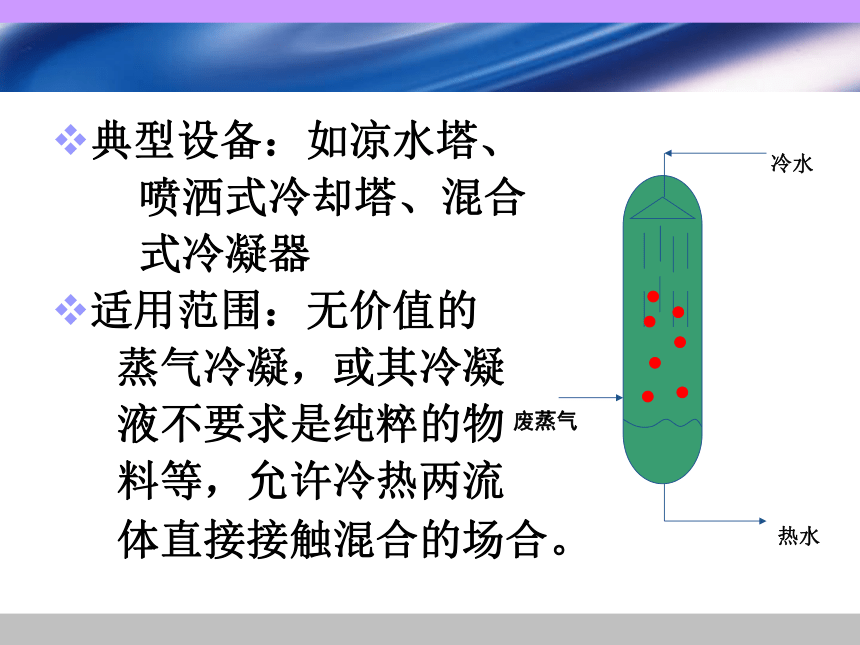 ❖典型设备：如凉水塔、喷洒式冷却塔、混合式冷凝器

❖适用范围：无价值的蒸气冷凝，或其冷凝液不要求是纯粹的物料等，允许冷热两流体直接接触混合的场合。

冷水

废蒸气

热水